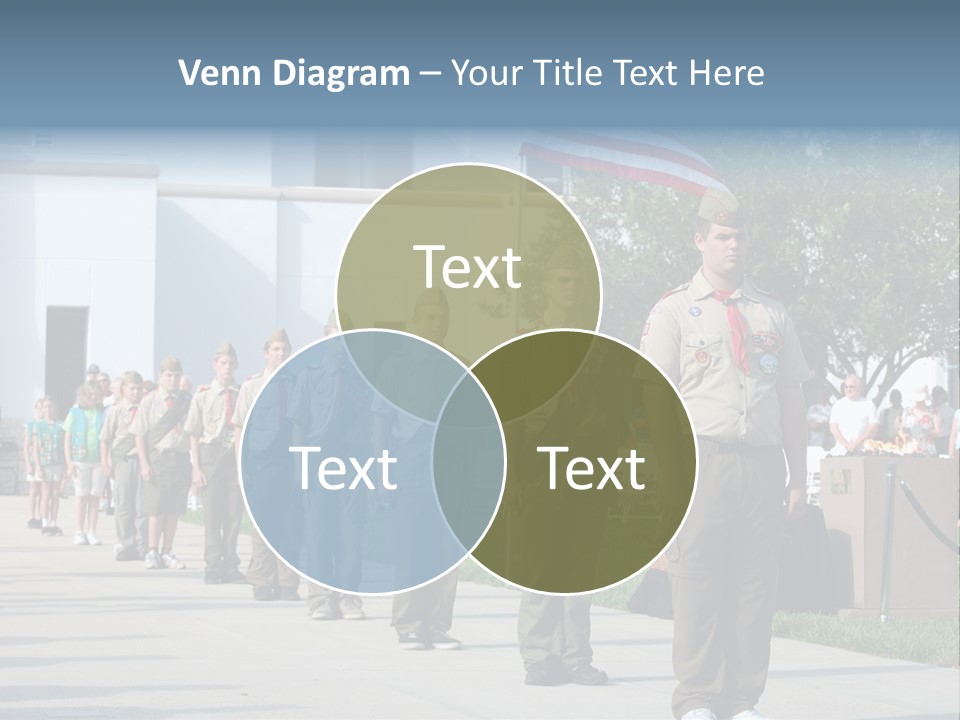 Venn Diagram – Your Title Text Here

Text

Text

Text